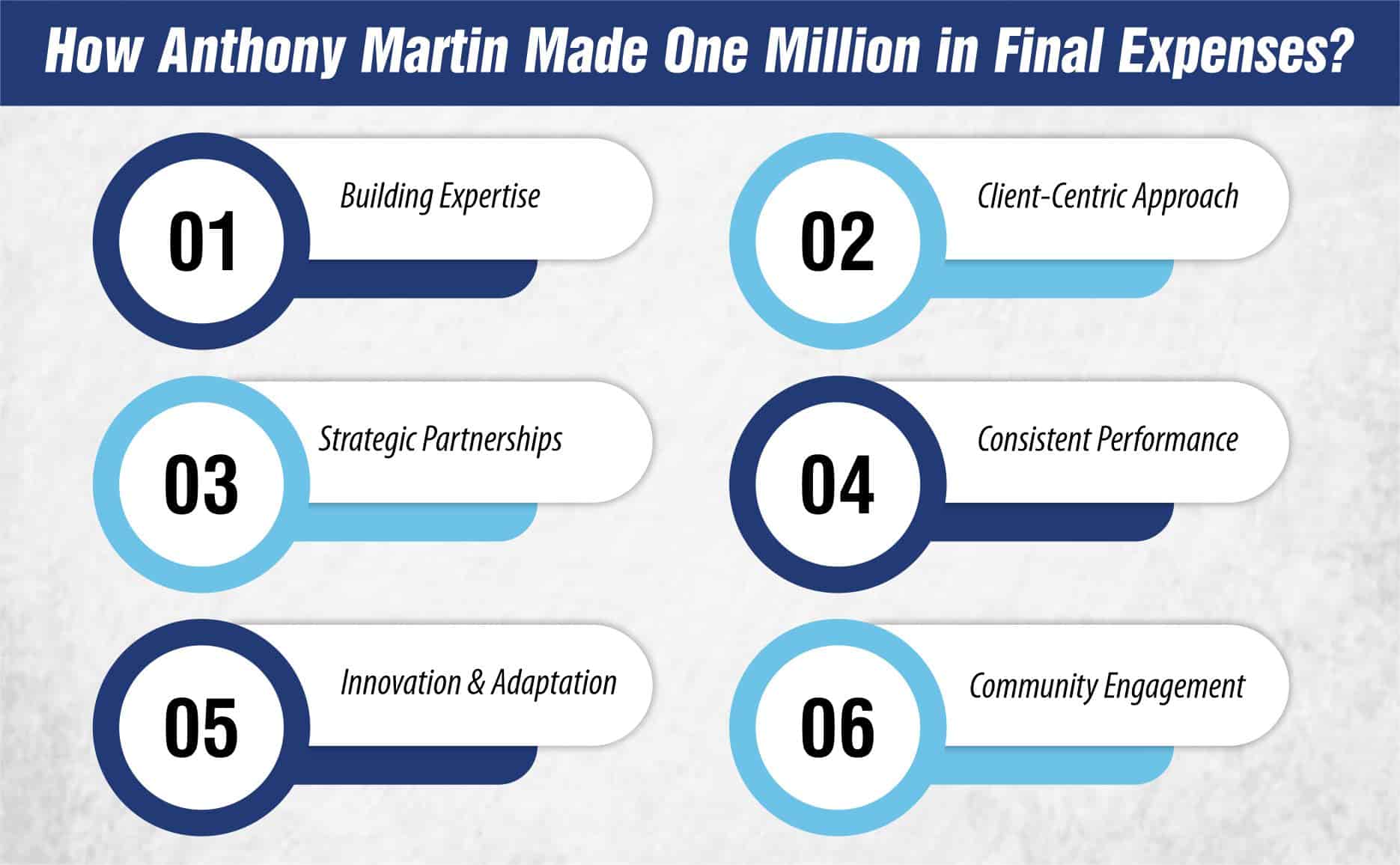 How Anthony Martin Made One Million in Final Expenses?

01
Building Expertise

02
Client-Centric Approach

03
Strategic Partnerships

04
Consistent Performance

05
Innovation & Adaptation

06
Community Engagement